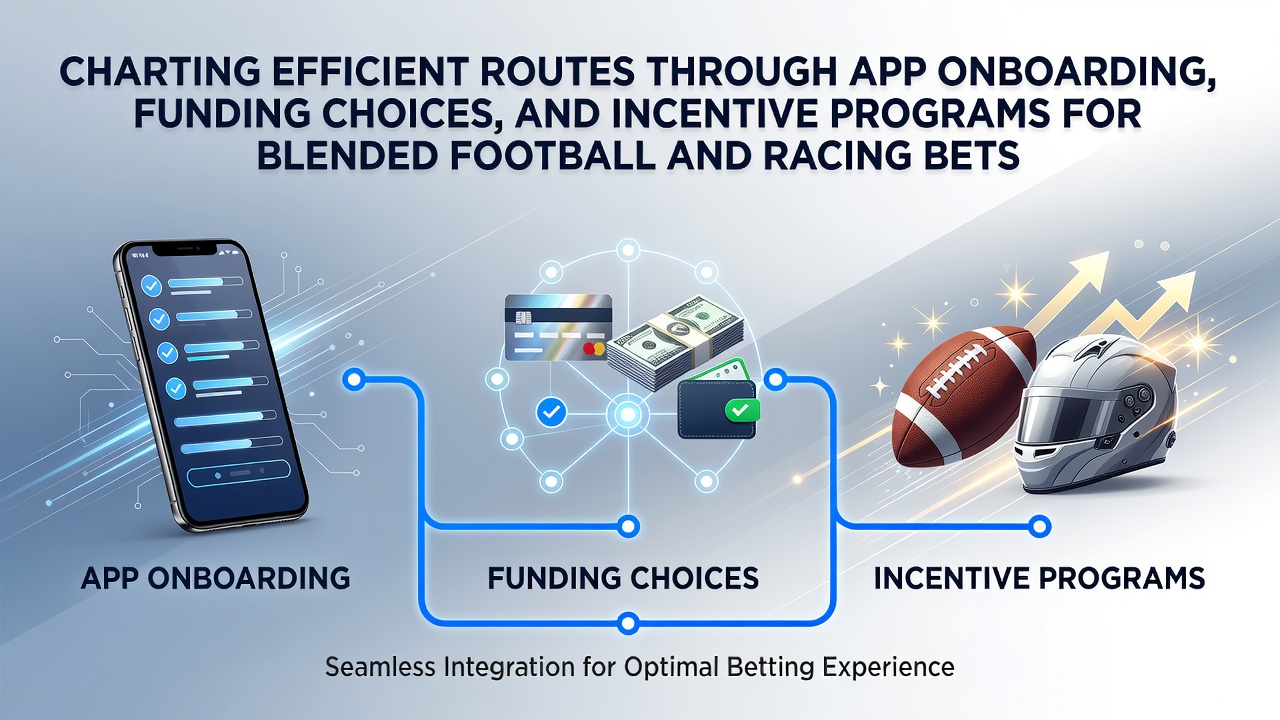 CHARTING EFFICIENT ROUTES THROUGH APP ONBOARDING, FUNDING CHOICES, AND INCENTIVE PROGRAMS FOR BLENDED FOOTBALL AND RACING BETS

APP ONBOARDING

FUNDING CHOICES

INCENTIVE PROGRAMS

Seamless Integration for Optimal Betting Experience